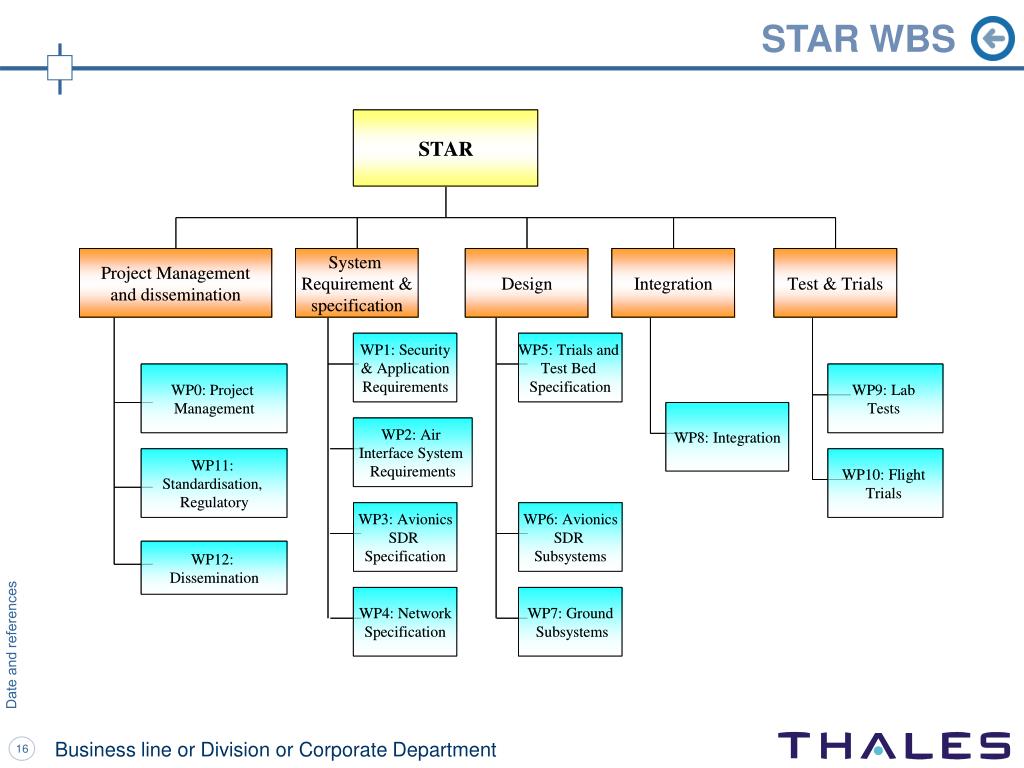 STAR WBS

STAR

Project Management and dissemination

System Requirement & specification

Design

Integration

Test & Trials

WP0: Project Management

WP11: Standardisation, Regulatory

WP12: Dissemination

WP1: Security & Application Requirements

WP2: Air Interface System Requirements

WP3: Avionics SDR Specification

WP4: Network Specification

WP5: Trials and Test Bed Specification

WP6: Avionics SDR Subsystems

WP7: Ground Subsystems

WP8: Integration

WP9: Lab Tests

WP10: Flight Trials

Date and references

16

Business line or Division or Corporate Department

THALES